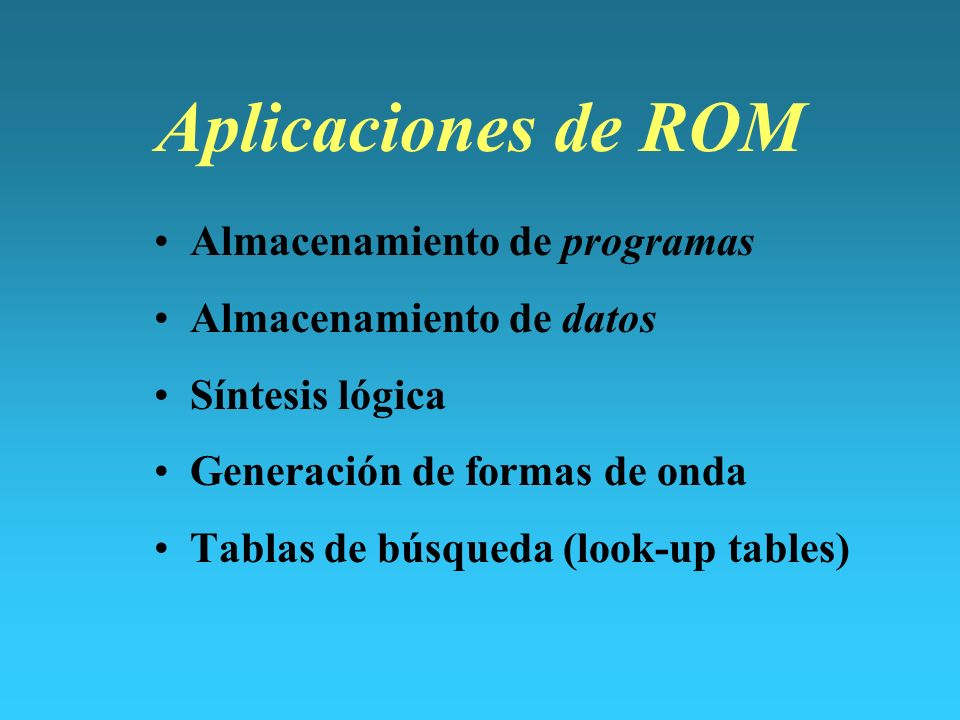 Aplicaciones de ROM

• Almacenamiento de programas
• Almacenamiento de datos
• Síntesis lógica
• Generación de formas de onda
• Tablas de búsqueda (look-up tables)